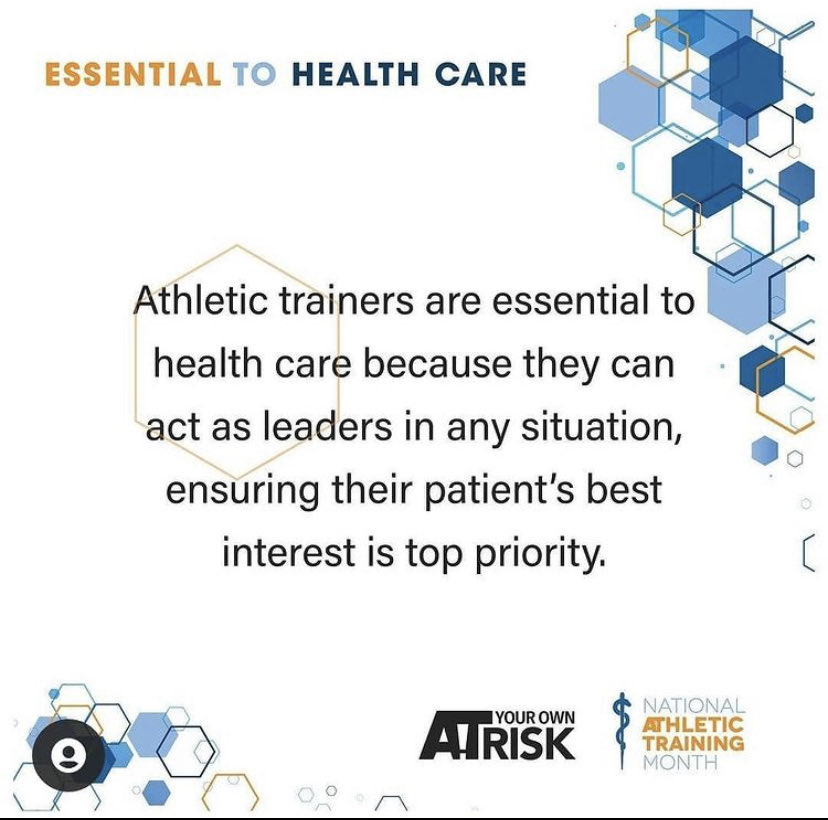 ESSENTIAL TO HEALTH CARE

Athletic trainers are essential to health care because they can act as leaders in any situation, ensuring their patient's best interest is top priority.

AT YOUR OWN RISK

NATIONAL ATHLETIC TRAINING MONTH